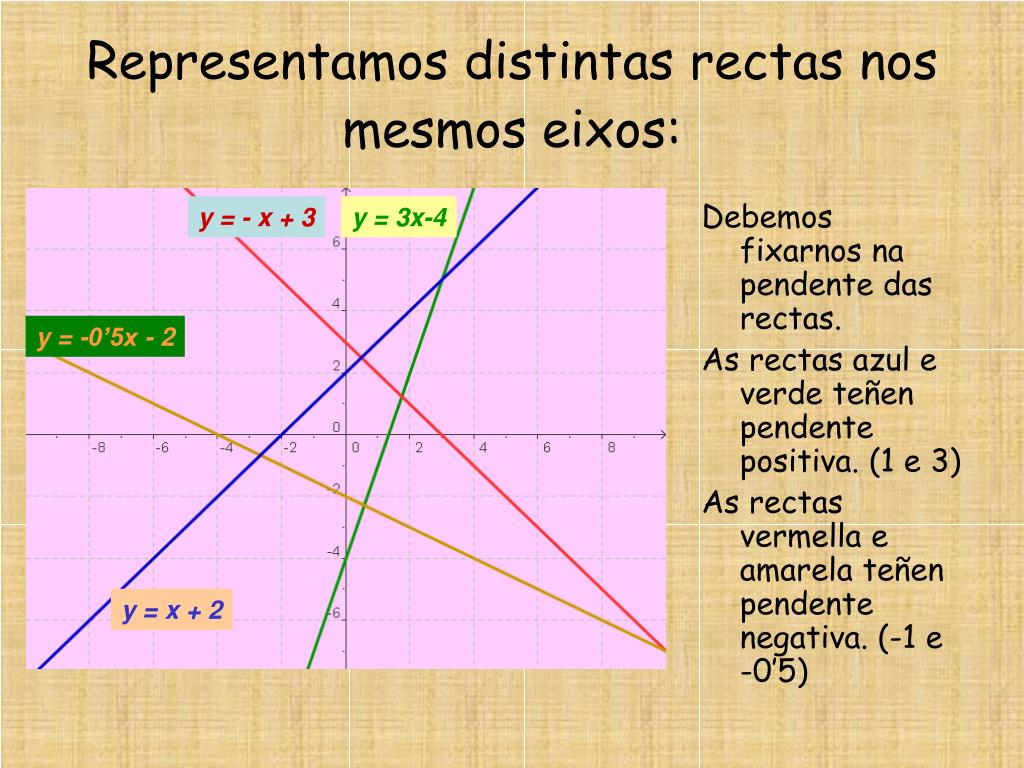 Representamos distintas rectas nos mesmos eixos:

$y = - x + 3$

$y = 3x-4$

$y = -0'5x - 2$

$y = x + 2$

6
4
2
0
-2
-4
-6

-8 -6 -4 -2 0 2 4 6 8

Debemos fixarnos na pendente das rectas.

As rectas azul e verde teñen pendente positiva. (1 e 3)

As rectas vermella e amarela teñen pendente negativa. (-1 e -0'5)